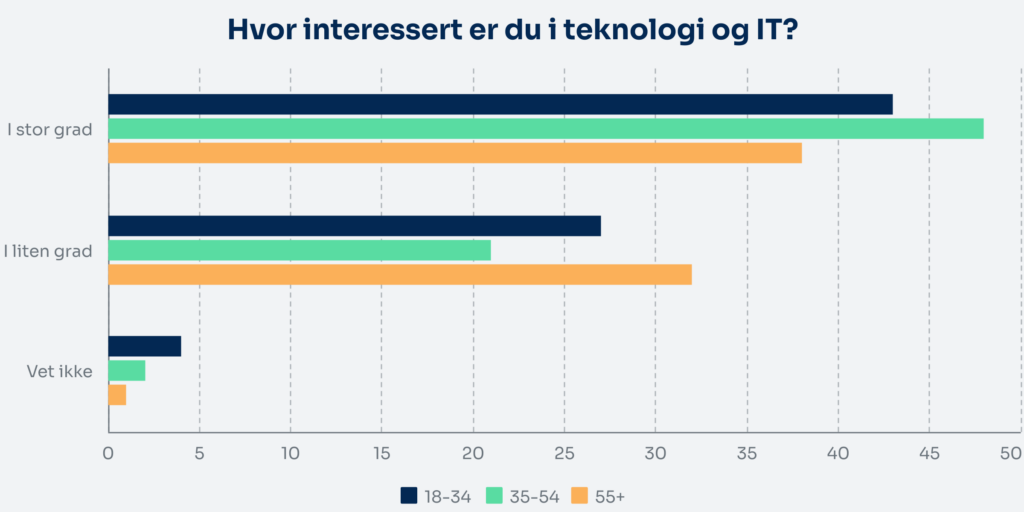 Hvor interessert er du i teknologi og IT?

I stor grad

I liten grad

Vet ikke

0 5 10 15 20 25 30 35 40 45 50

18-34 35-54 55+